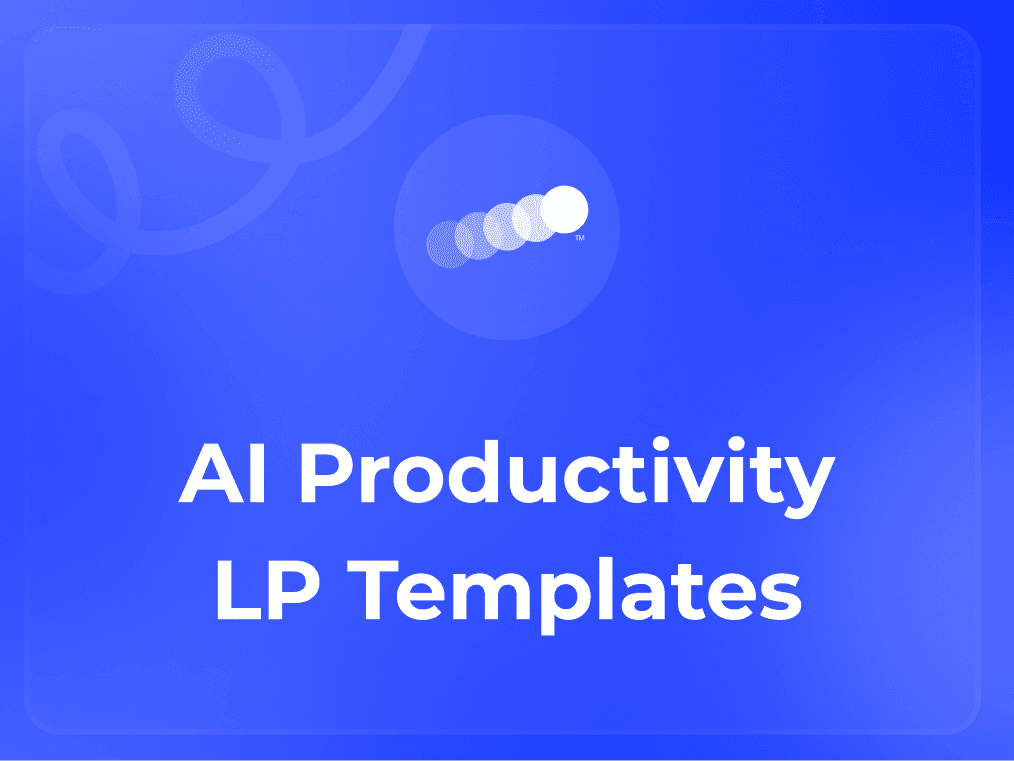 ™

AI Productivity LP Templates